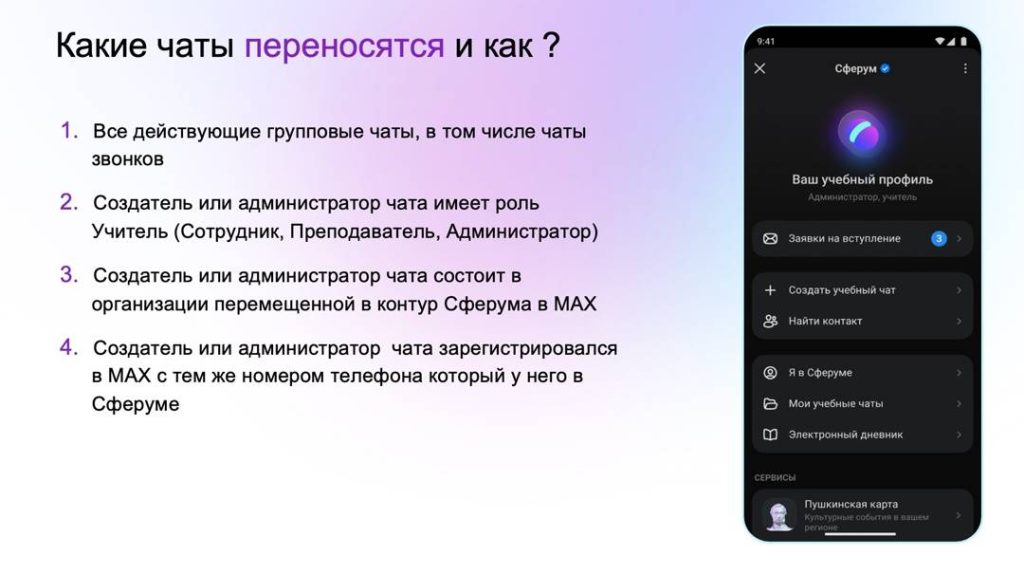 Какие чаты переносятся и как ?

1. Все действующие групповые чаты, в том числе чаты звонков

2. Создатель или администратор чата имеет роль Учитель (Сотрудник, Преподаватель, Администратор)

3. Создатель или администратор чата состоит в организации перемещенной в контур Сферума в MAX

4. Создатель или администратор чата зарегистрировался в MAX с тем же номером телефона который у него в Сферуме

9:41

Сферум

Ваш учебный профиль
Администратор, учитель

Заявки на вступление 3

Создать учебный чат

Найти контакт

Я в Сферуме

Мои учебные чаты

Электронный дневник

СЕРВИСЫ

Пушкинская карта
Культурные события в вашем регионе